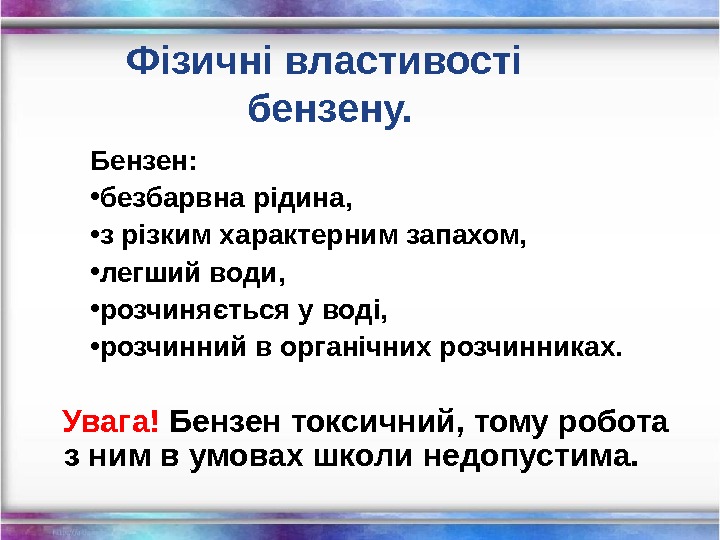 Фізичні властивості бензену.

Бензен:
•безбарвна рідина,
•з різким характерним запахом,
•легший води,
•розчиняється у воді,
•розчинний в органічних розчинниках.

Увага! Бензен токсичний, тому робота з ним в умовах школи недопустима.